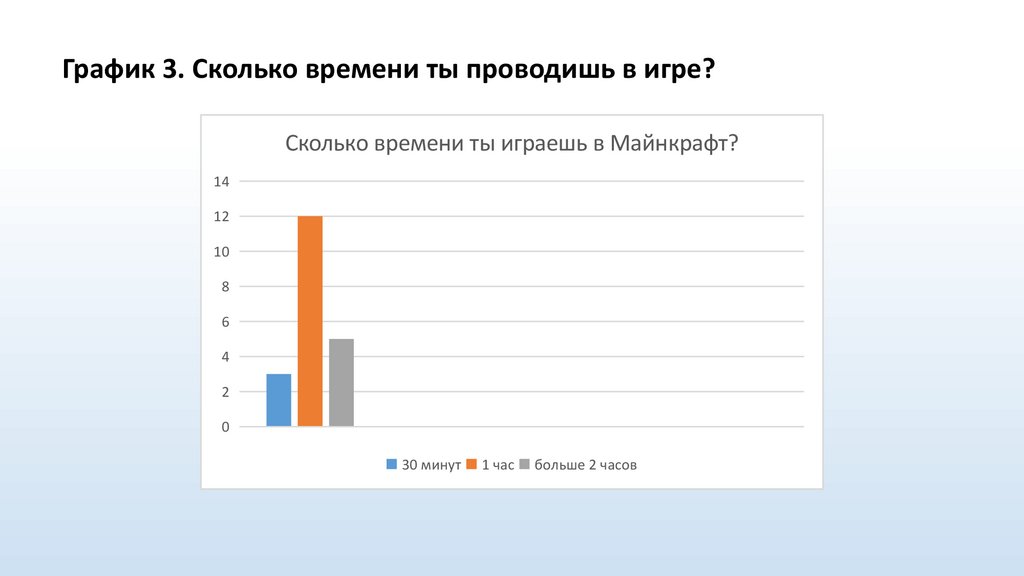 График 3. Сколько времени ты проводишь в игре?

Сколько времени ты играешь в Майнкрафт?

14
12
10
8
6
4
2
0

30 минут 1 час больше 2 часов